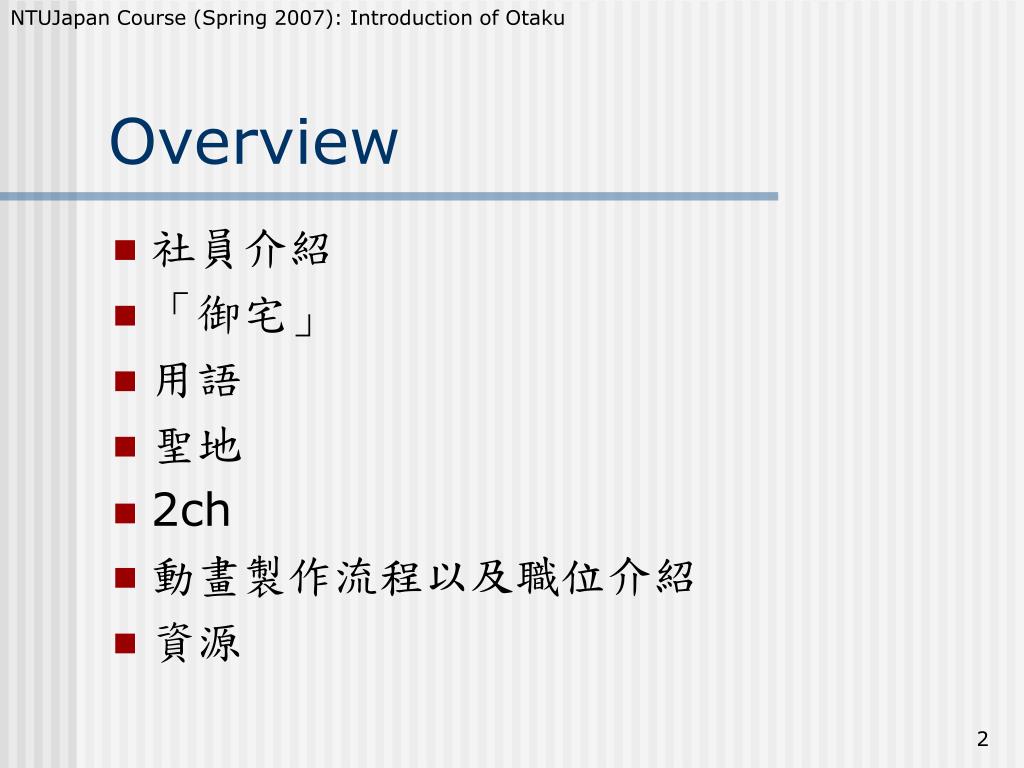 NTUJapan Course (Spring 2007): Introduction of Otaku

Overview

社員介紹
「御宅」
用語
聖地
2ch
動畫製作流程以及職位介紹
資源

2